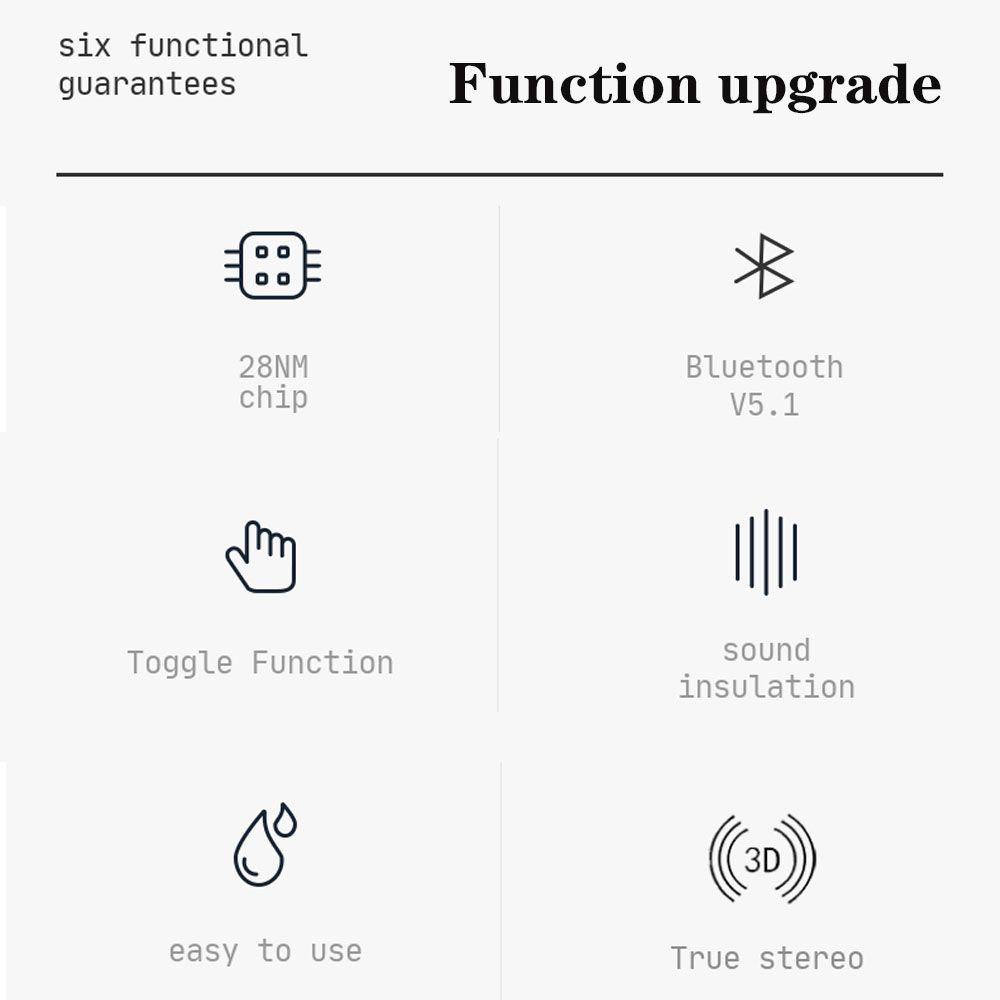 six functional guarantees

Function upgrade

28NM chip

Bluetooth V5.1

Toggle Function

sound insulation

easy to use

3D

True stereo